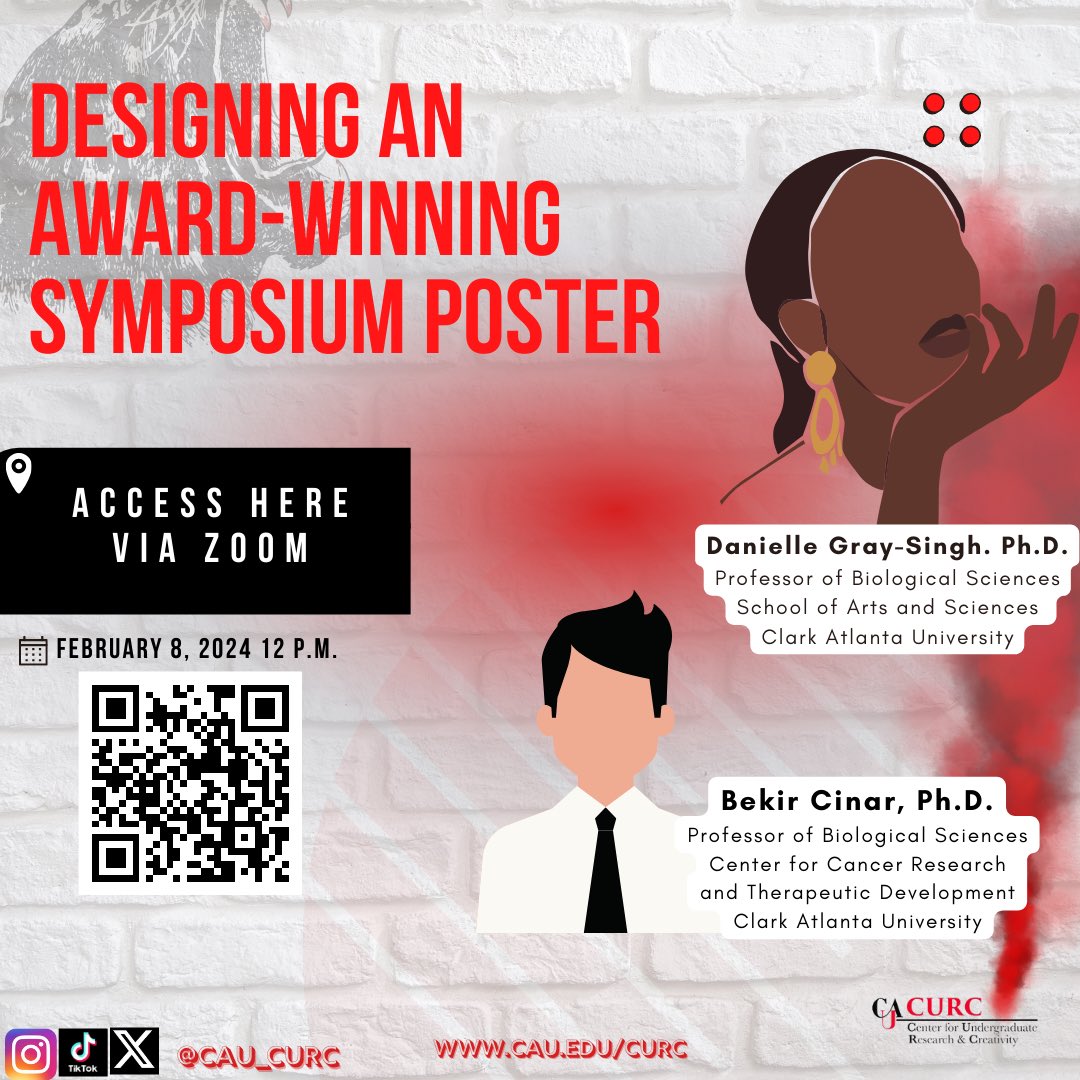 DESIGNING AN AWARD-WINNING SYMPOSIUM POSTER

ACCESS HERE VIA ZOOM

FEBRUARY 8, 2024 12 P.M.

Danielle Gray-Singh. Ph.D.
Professor of Biological Sciences
School of Arts and Sciences
Clark Atlanta University

Bekir Cinar, Ph.D.
Professor of Biological Sciences
Center for Cancer Research and Therapeutic Development
Clark Atlanta University

TikTok

@CAU_CURC

WWW.CAU.EDU/CURC

CAU CURC
Center for Undergraduate Research & Creativity